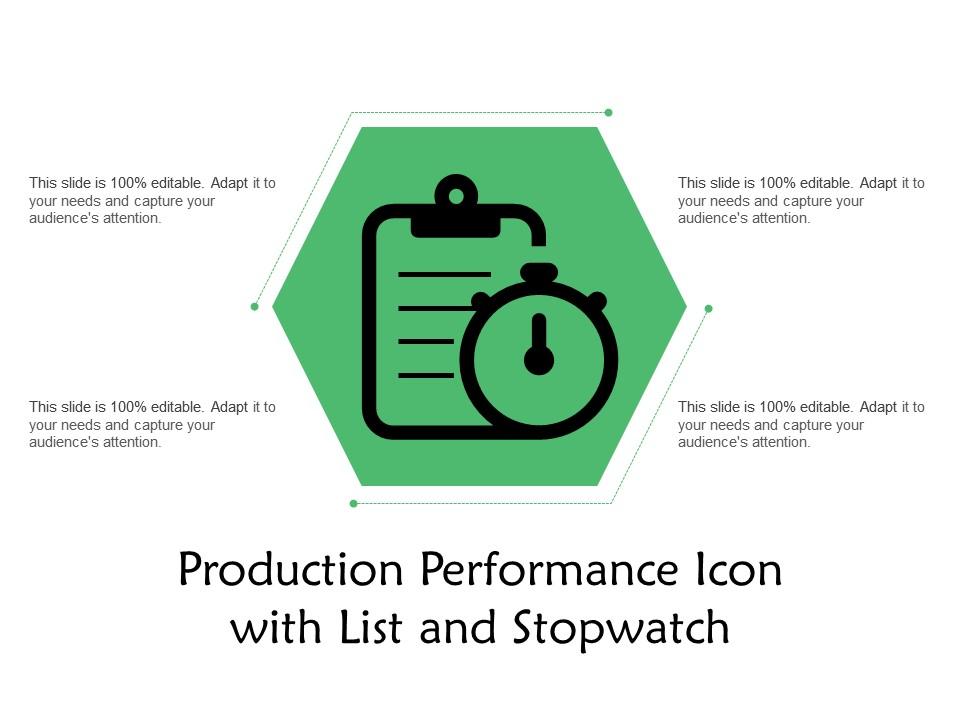 This slide is 100% editable. Adapt it to your needs and capture your audience's attention.

This slide is 100% editable. Adapt it to your needs and capture your audience's attention.

This slide is 100% editable. Adapt it to your needs and capture your audience's attention.

This slide is 100% editable. Adapt it to your needs and capture your audience's attention.

Production Performance Icon with List and Stopwatch